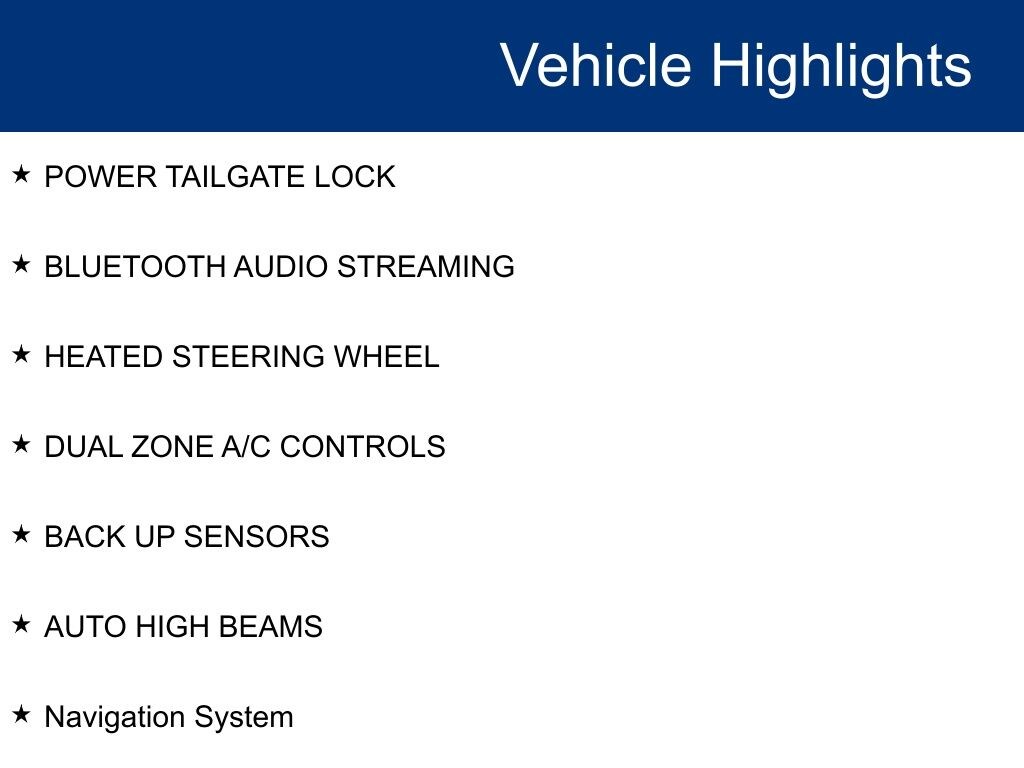 Vehicle Highlights

★ POWER TAILGATE LOCK

★ BLUETOOTH AUDIO STREAMING

★ HEATED STEERING WHEEL

★ DUAL ZONE A/C CONTROLS

★ BACK UP SENSORS

★ AUTO HIGH BEAMS

★ Navigation System